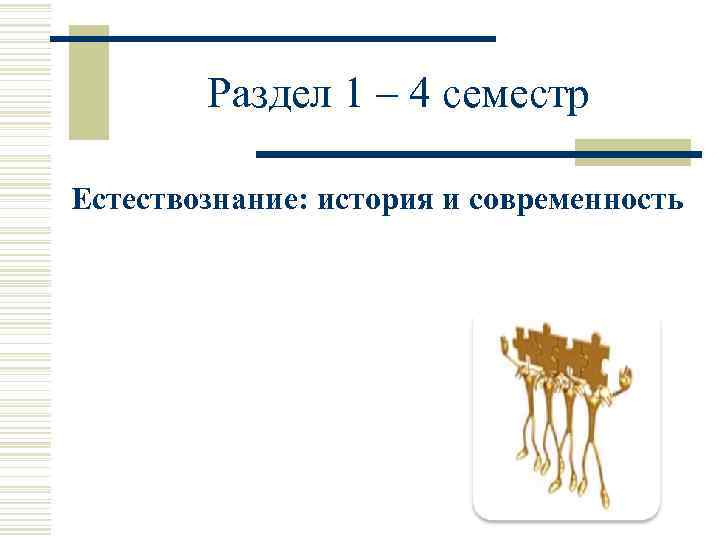 Раздел 1 – 4 семестр

Естествознание: история и современность